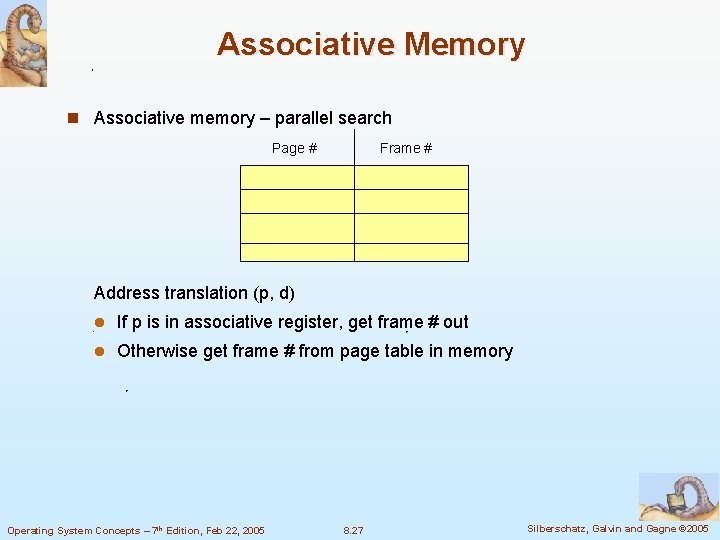 Associative Memory

Associative memory – parallel search

| Page # | Frame # |
|---|---|
| | |
| | |
| | |
| | |

Address translation (p, d)

If p is in associative register, get frame # out

Otherwise get frame # from page table in memory

Operating System Concepts – 7th Edition, Feb 22, 2005

8.27

Silberschatz, Galvin and Gagne ©2005